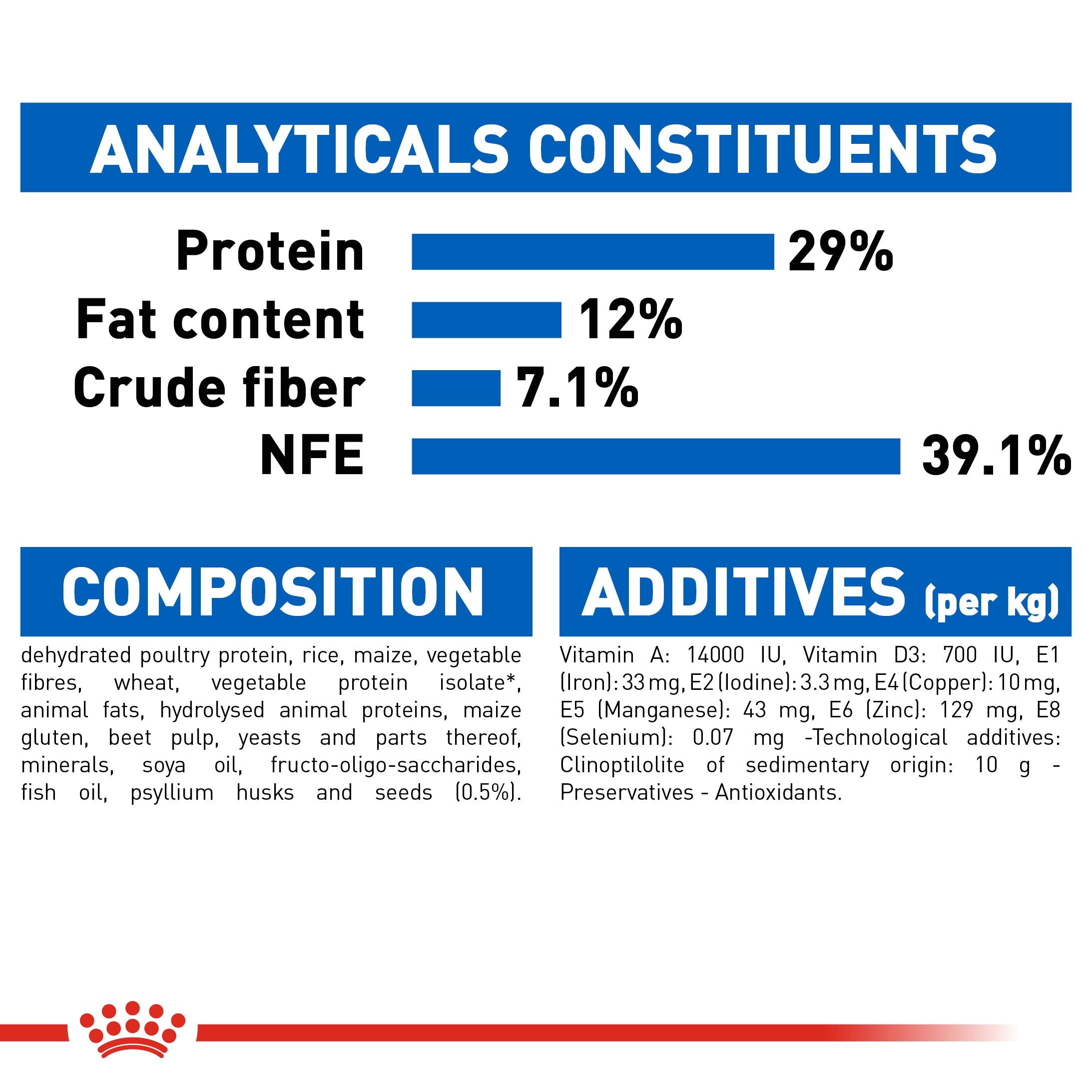 ANALYTICALS CONSTITUENTS

Protein 29%

Fat content 12%

Crude fiber 7.1%

NFE 39.1%

COMPOSITION

dehydrated poultry protein, rice, maize, vegetable fibres, wheat, vegetable protein isolate*, animal fats, hydrolysed animal proteins, maize gluten, beet pulp, yeasts and parts thereof, minerals, soya oil, fructo-oligo-saccharides, fish oil, psyllium husks and seeds (0.5%).

ADDITIVES (per kg)

Vitamin A: 14000 IU, Vitamin D3: 700 IU, E1 (Iron): 33 mg, E2 (Iodine): 3.3 mg, E4 (Copper): 10 mg, E5 (Manganese): 43 mg, E6 (Zinc): 129 mg, E8 (Selenium): 0.07 mg -Technological additives: Clinoptilolite of sedimentary origin: 10 g - Preservatives - Antioxidants.